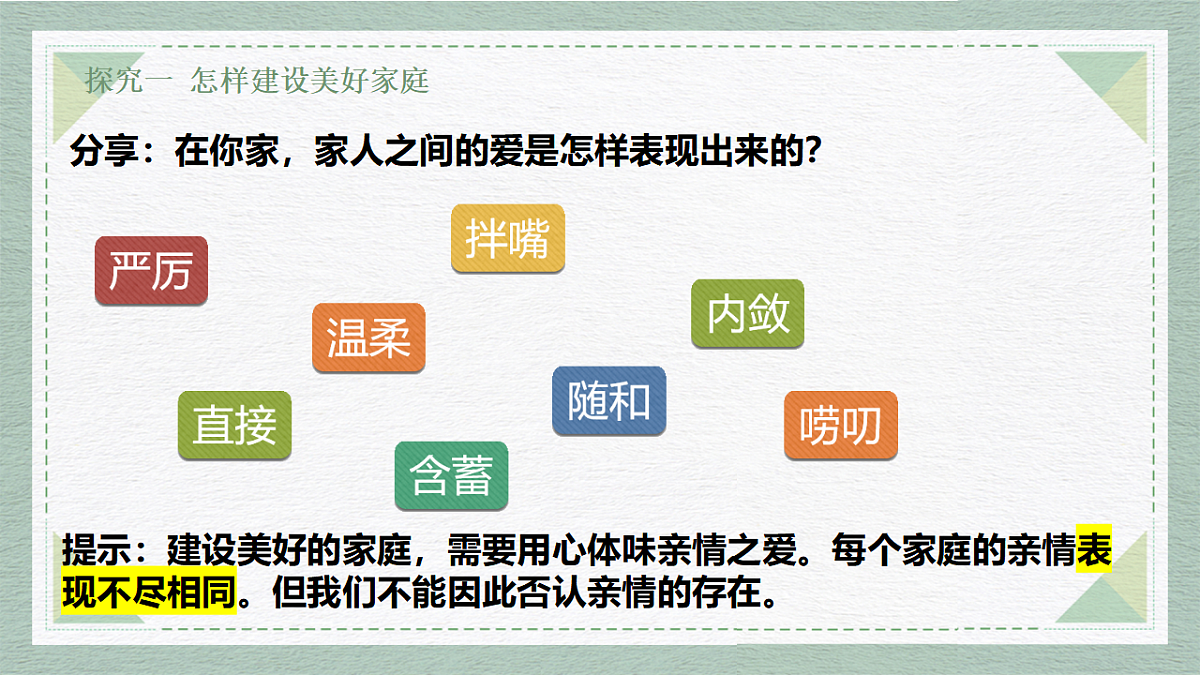 探究一 怎样建设美好家庭

分享：在你家，家人之间的爱是怎样表现出来的?

严厉

拌嘴

温柔

内敛

直接

随和

唠叨

含蓄

提示：建设美好的家庭，需要用心体味亲情之爱。每个家庭的亲情表现不尽相同。但我们不能因此否认亲情的存在。